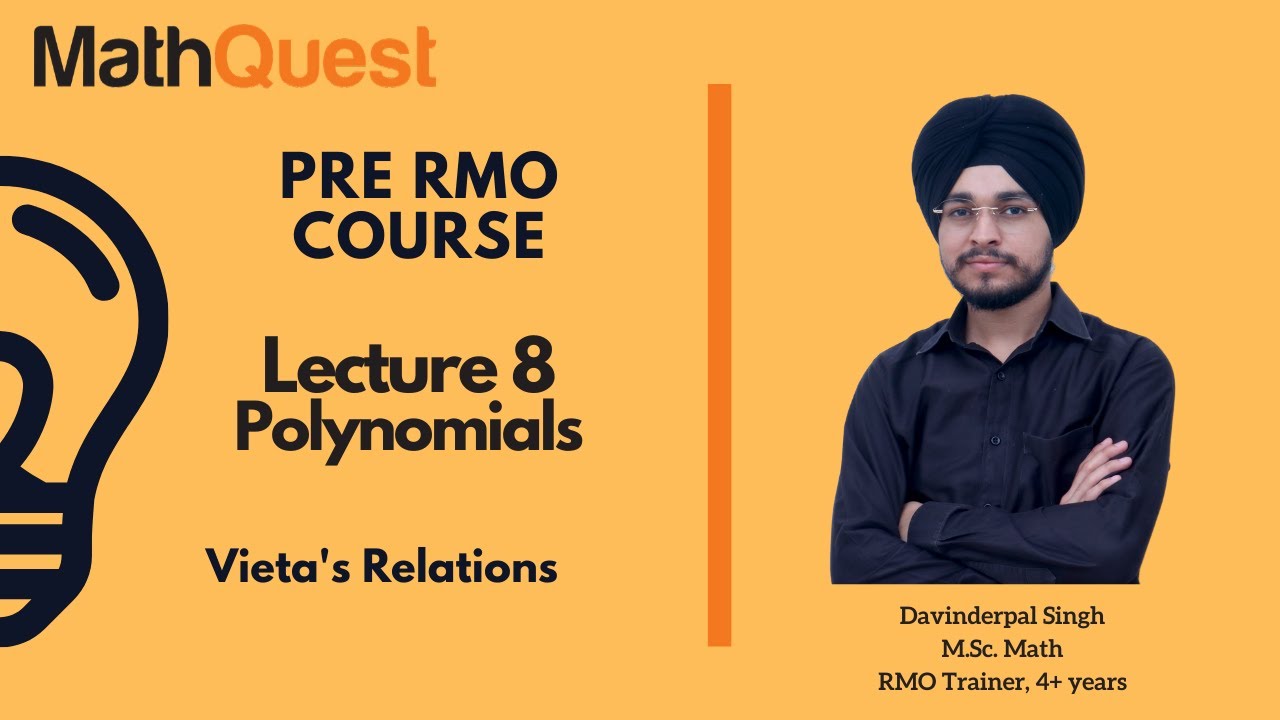 MathQuest

PRE RMO COURSE

Lecture 8
Polynomials

Vieta's Relations

Davinderpal Singh
M.Sc. Math
RMO Trainer, 4+ years